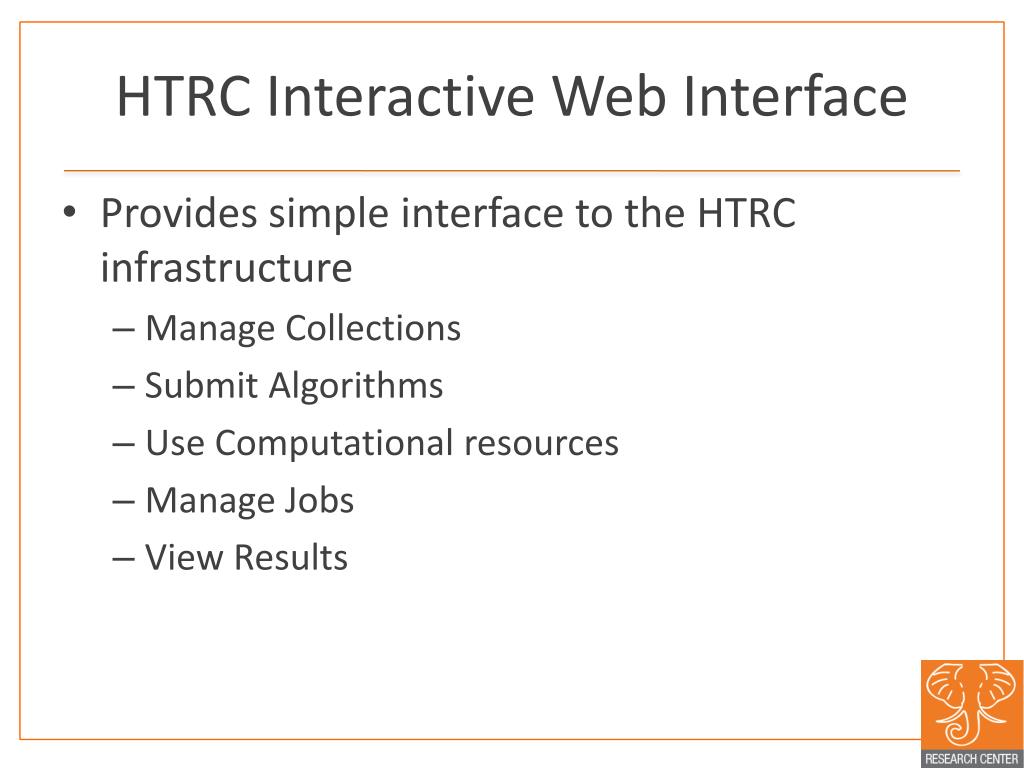 HTRC Interactive Web Interface

• Provides simple interface to the HTRC infrastructure
– Manage Collections
– Submit Algorithms
– Use Computational resources
– Manage Jobs
– View Results

RESEARCH CENTER